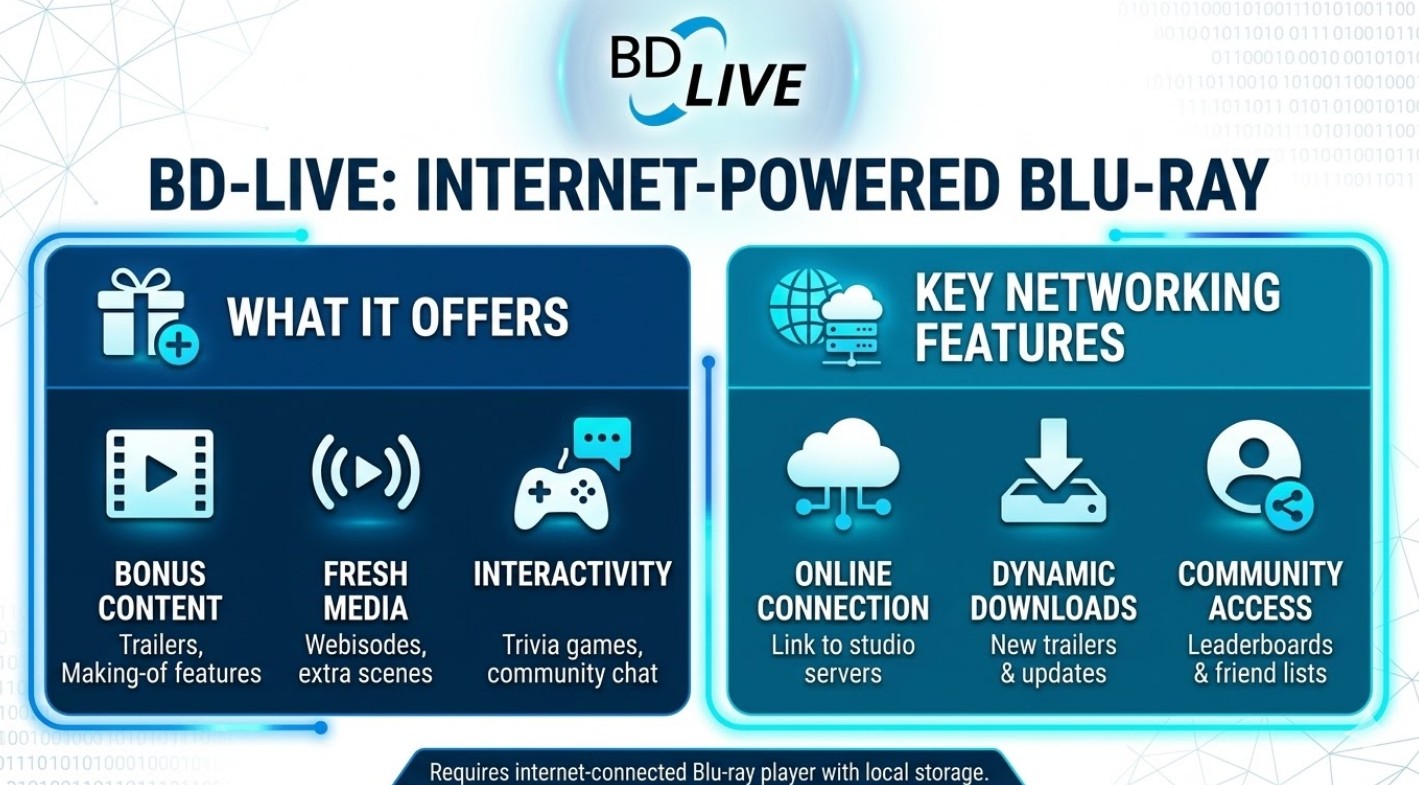 BD LIVE

BD-LIVE: INTERNET-POWERED BLU-RAY

WHAT IT OFFERS

BONUS CONTENT
Trailers, Making-of features

FRESH MEDIA
Webisodes, extra scenes

INTERACTIVITY
Trivia games, community chat

KEY NETWORKING FEATURES

ONLINE CONNECTION
Link to studio servers

DYNAMIC DOWNLOADS
New trailers & updates

COMMUNITY ACCESS
Leaderboards & friend lists

Requires internet-connected Blu-ray player with local storage.